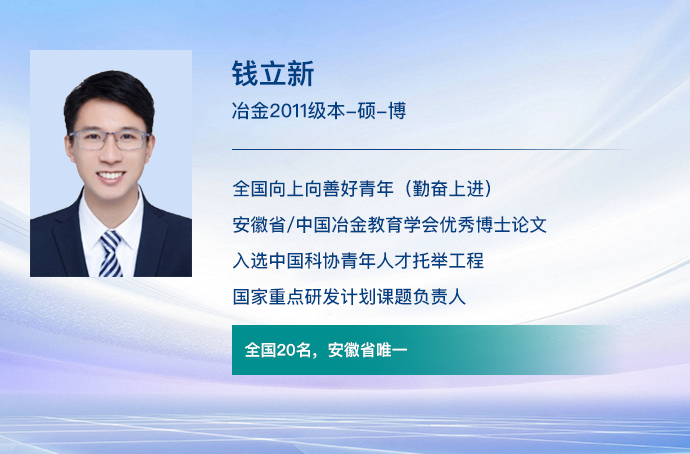 钱立新

冶金2011级本-硕-博

全国向上向善好青年（勤奋上进）

安徽省/中国冶金教育学会优秀博士论文

入选中国科协青年人才托举工程

国家重点研发计划课题负责人

全国20名，安徽省唯一